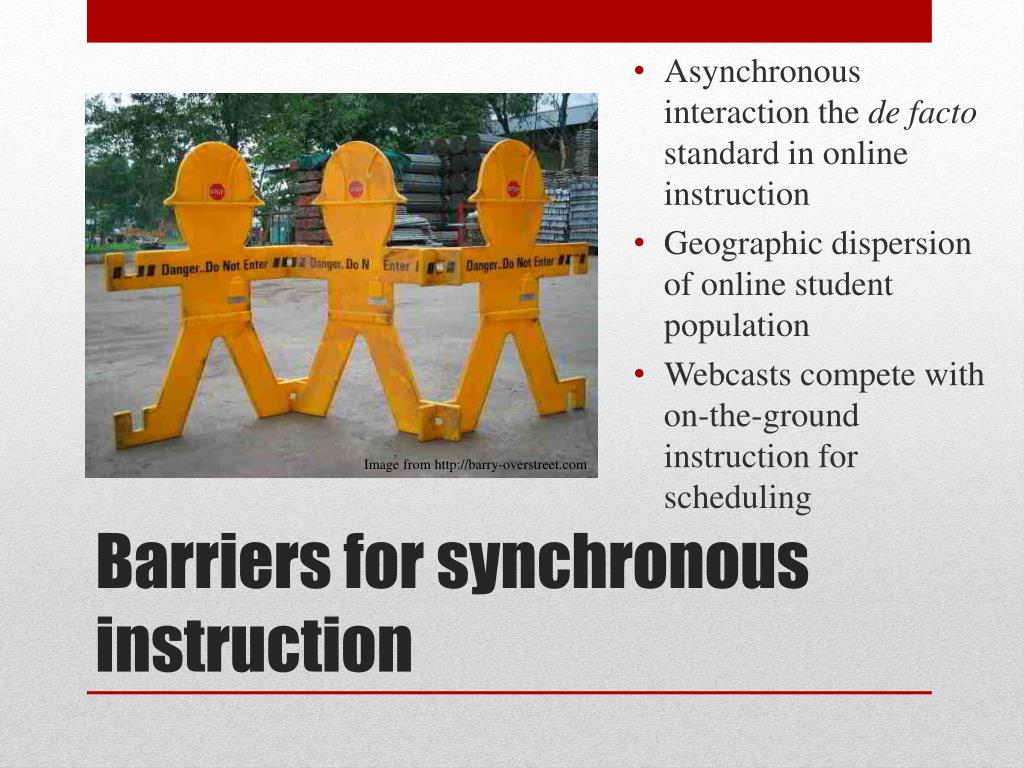 STOP

STOP

STOP

Danger..Do Not Enter

Danger..Do N Enter

Danger..Do Not Enter

Image from http://barry-overstreet.com

• Asynchronous interaction the de facto standard in online instruction
• Geographic dispersion of online student population
• Webcasts compete with on-the-ground instruction for scheduling

Barriers for synchronous instruction